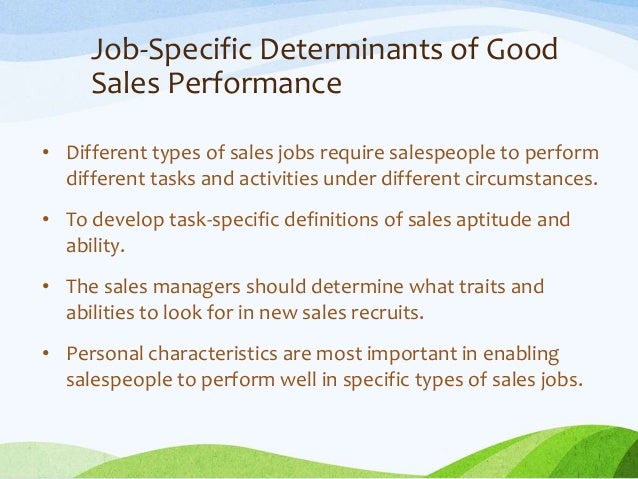 Job-Specific Determinants of Good Sales Performance

• Different types of sales jobs require salespeople to perform different tasks and activities under different circumstances.

• To develop task-specific definitions of sales aptitude and ability.

• The sales managers should determine what traits and abilities to look for in new sales recruits.

• Personal characteristics are most important in enabling salespeople to perform well in specific types of sales jobs.